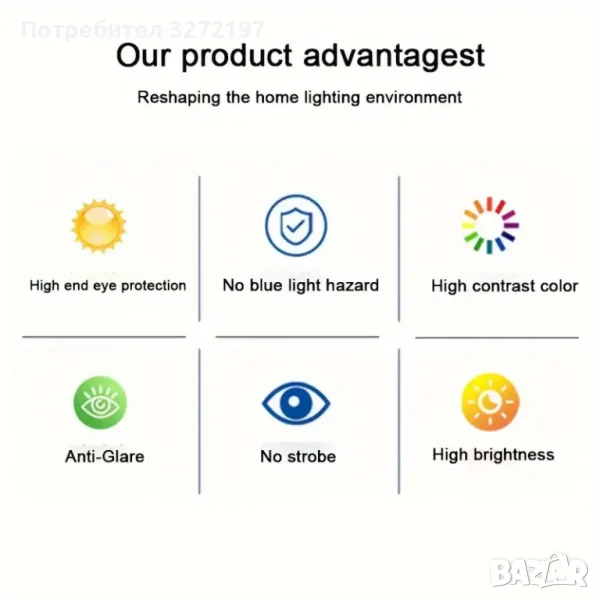 Потребител 3272197

Our product advantagest

Reshaping the home lighting environment

High end eye protection

No blue light hazard

High contrast color

Anti-Glare

No strobe

High brightness

BAZAR